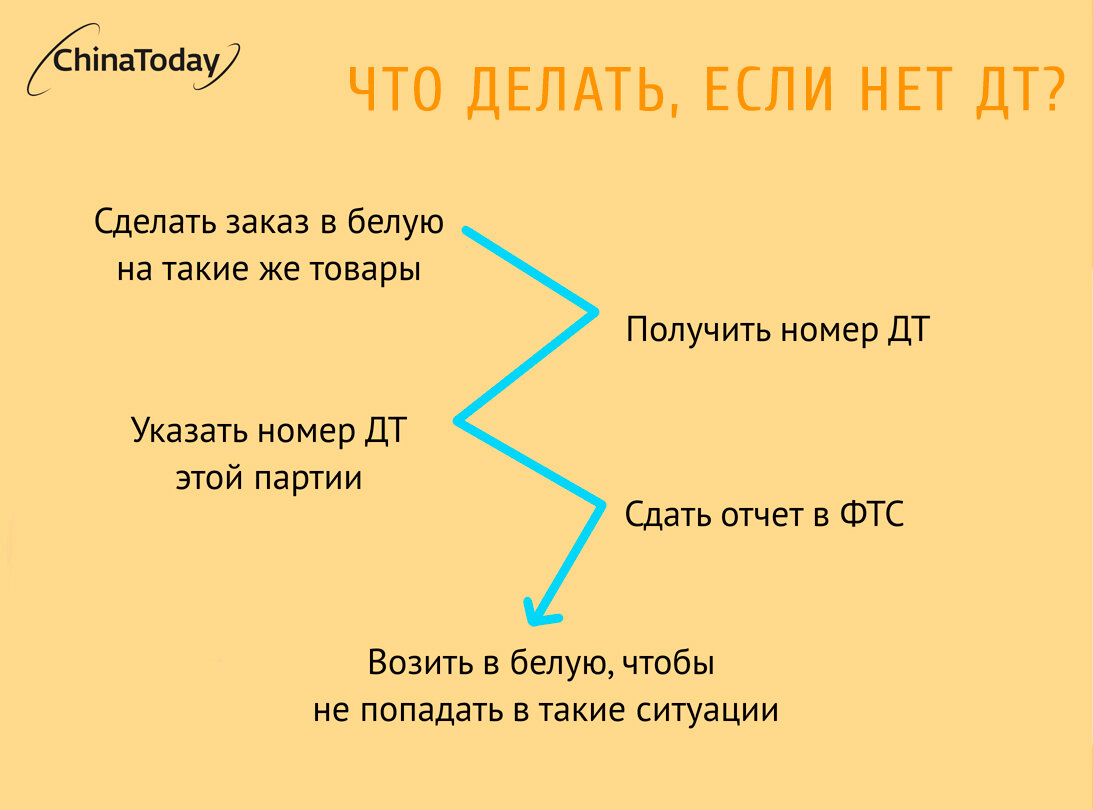 ChinaToday

ЧТО ДЕЛАТЬ, ЕСЛИ НЕТ ДТ?

Сделать заказ в белую на такие же товары

Получить номер ДТ

Указать номер ДТ этой партии

Сдать отчет в ФТС

Возить в белую, чтобы не попадать в такие ситуации